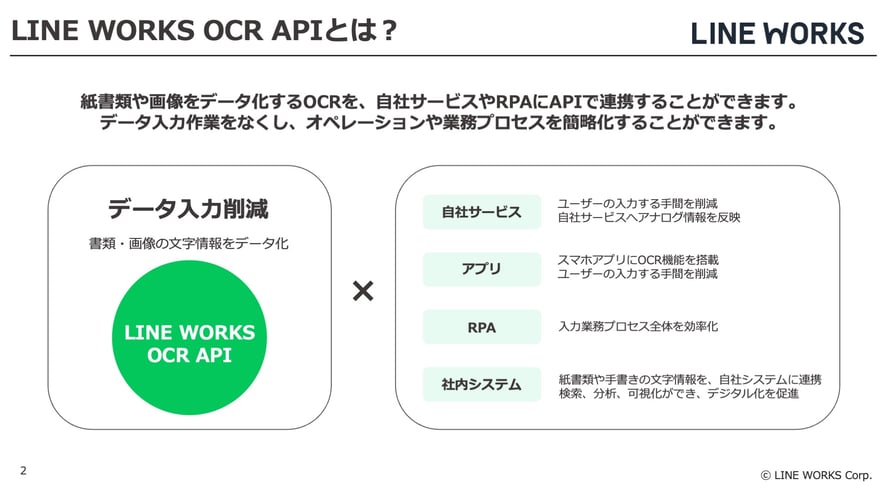 LINE WORKS OCR APIとは？

LINE WORKS

紙書類や画像をデータ化するOCRを、自社サービスやRPAにAPIで連携することができます。
データ入力作業をなくし、オペレーションや業務プロセスを簡略化することができます。

データ入力削減

書類・画像の文字情報をデータ化

LINE WORKS OCR API

×

自社サービス

ユーザーの入力する手間を削減
自社サービスへアナログ情報を反映

アプリ

スマホアプリにOCR機能を搭載
ユーザーの入力する手間を削減

RPA

入力業務プロセス全体を効率化

社内システム

紙書類や手書きの文字情報を、自社システムに連携
検索、分析、可視化ができ、デジタル化を促進

2

© LINE WORKS Corp.